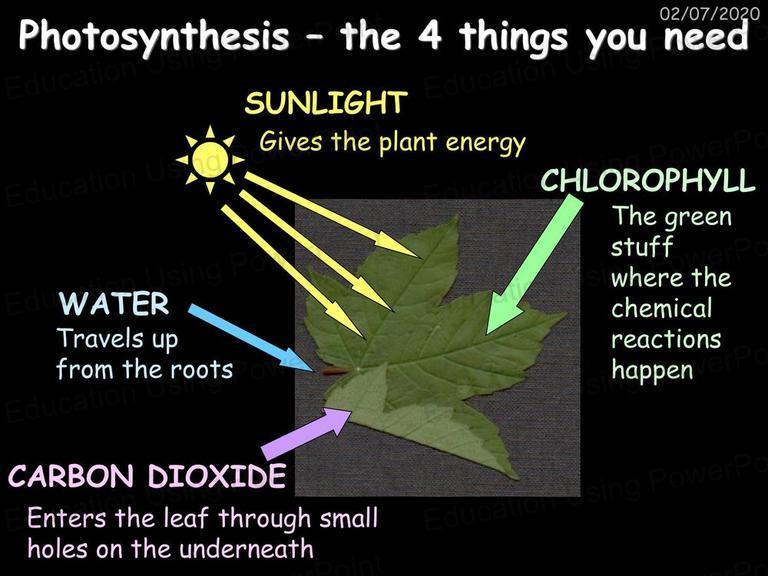 02/07/2020

Photosynthesis – the 4 things you need

SUNLIGHT
Gives the plant energy

CHLOROPHYLL
The green stuff where the chemical reactions happen

WATER
Travels up from the roots

CARBON DIOXIDE
Enters the leaf through small holes on the underneath

Education Using PowerPoint